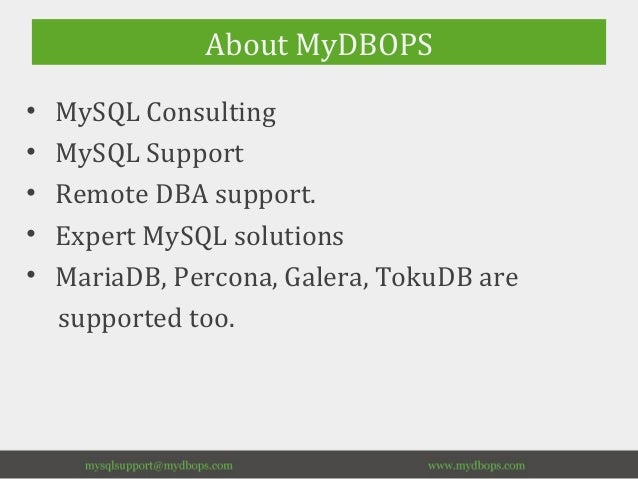 About MyDBOPS

• MySQL Consulting
• MySQL Support
• Remote DBA support.
• Expert MySQL solutions
• MariaDB, Percona, Galera, TokuDB are supported too.

mysqlsupport@mydbops.com

www.mydbops.com